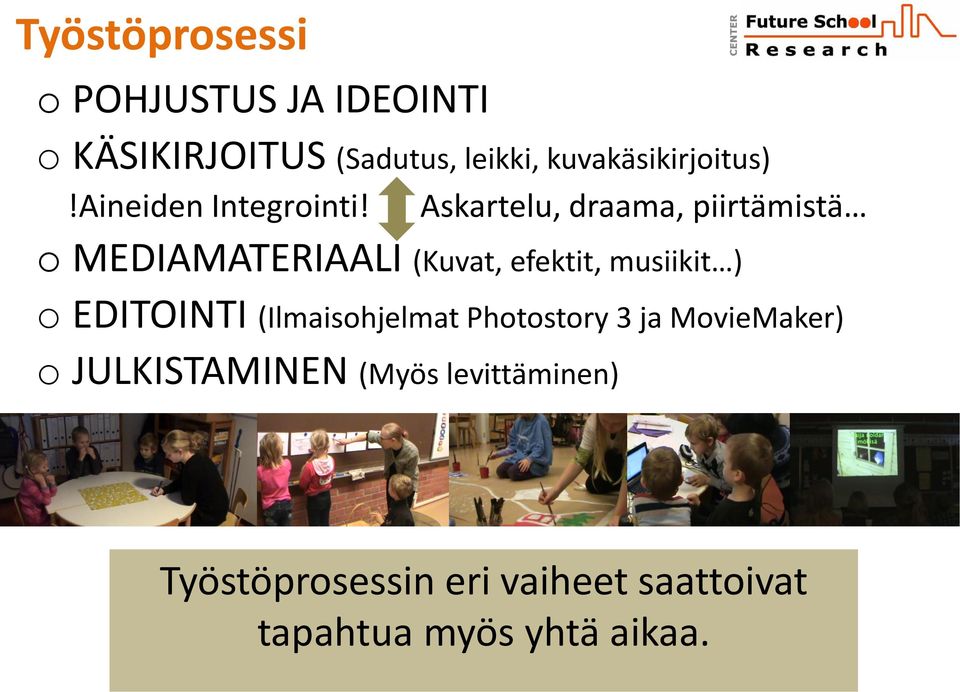 Työstöprosessi

CENTER Future School Research

o POHJUSTUS JA IDEOINTI

o KÄSIKIRJOITUS (Sadutus, leikki, kuvakäsikirjoitus)

!Aineiden Integrointi! Askartelu, draama, piirtämistä…

o MEDIAMATERIAALI (Kuvat, efektit, musiikit…)

o EDITOINTI (Ilmaisohjelmat Photostory 3 ja MovieMaker)

o JULKISTAMINEN (Myös levittäminen)

Työstöprosessin eri vaiheet saattoivat tapahtua myös yhtä aikaa.